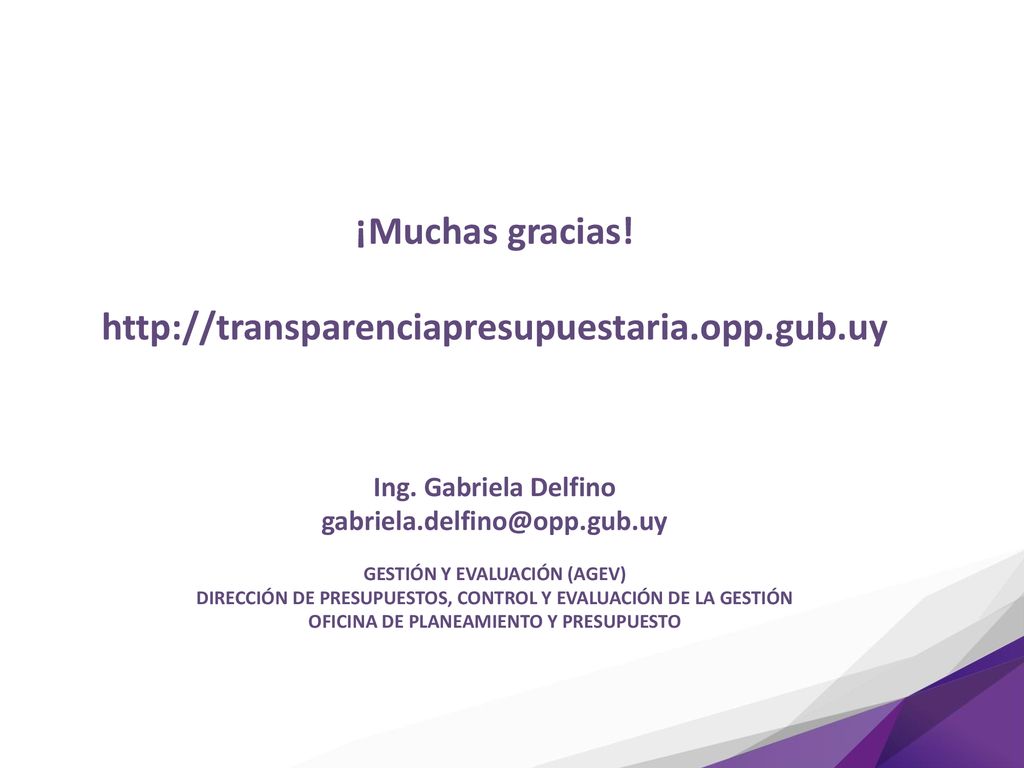 ¡Muchas gracias!

http://transparenciapresupuestaria.opp.gub.uy

Ing. Gabriela Delfino
gabriela.delfino@opp.gub.uy

GESTIÓN Y EVALUACIÓN (AGEV)
DIRECCIÓN DE PRESUPUESTOS, CONTROL Y EVALUACIÓN DE LA GESTIÓN
OFICINA DE PLANEAMIENTO Y PRESUPUESTO